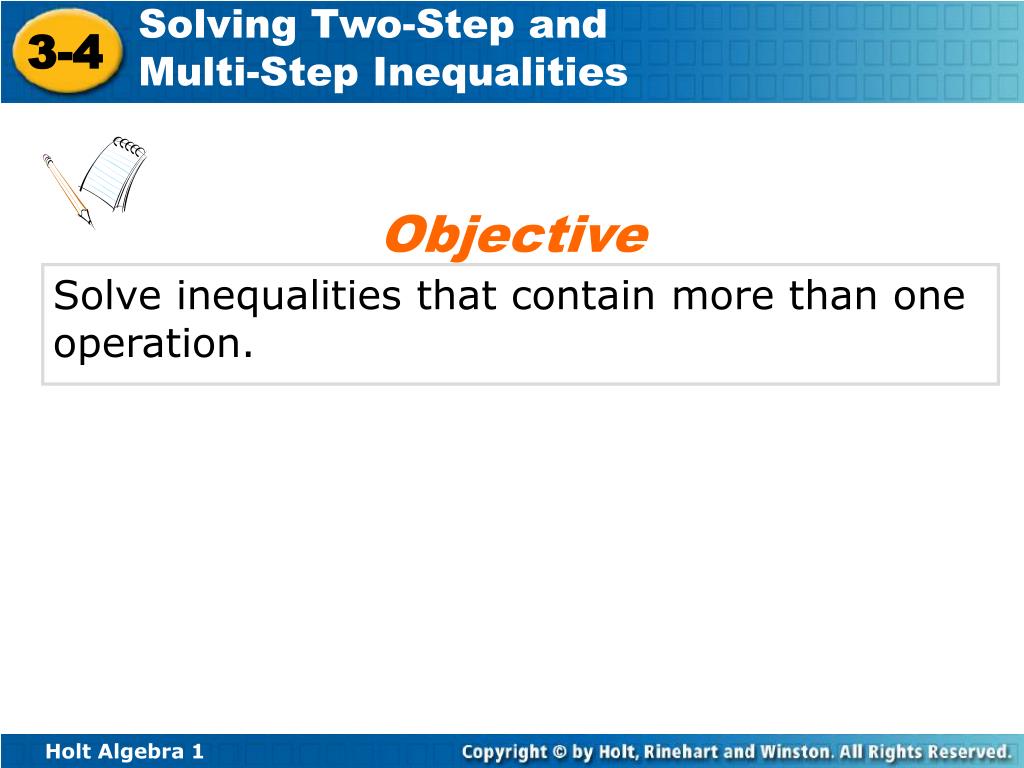 3-4 Solving Two-Step and Multi-Step Inequalities

Objective

Solve inequalities that contain more than one operation.

Holt Algebra 1

Copyright © by Holt, Rinehart and Winston. All Rights Reserved.